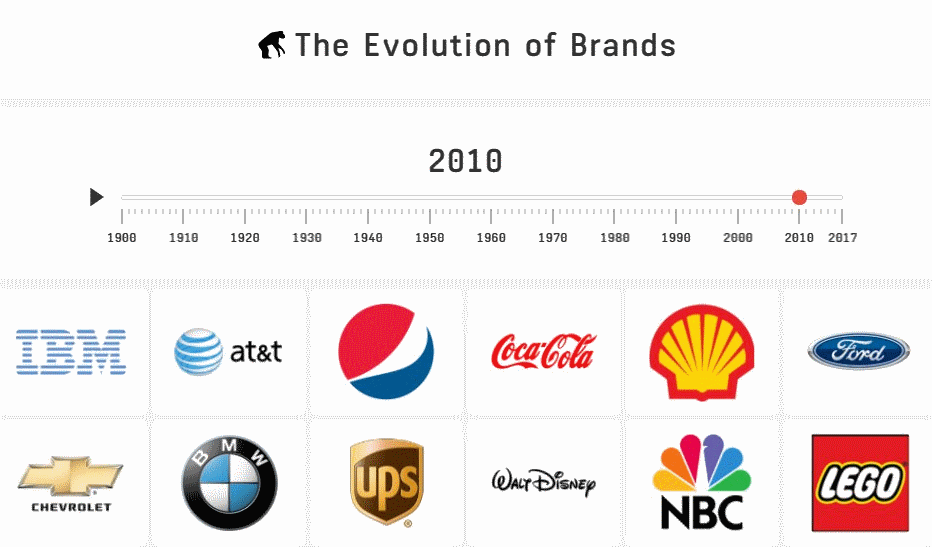 The Evolution of Brands

2010

1900 1910 1920 1930 1940 1950 1960 1970 1980 1990 2000 2010 2017

IBM

at&t

Coca-Cola

Ford

CHEVROLET

BMW

ups

Walt Disney

NBC

LEGO